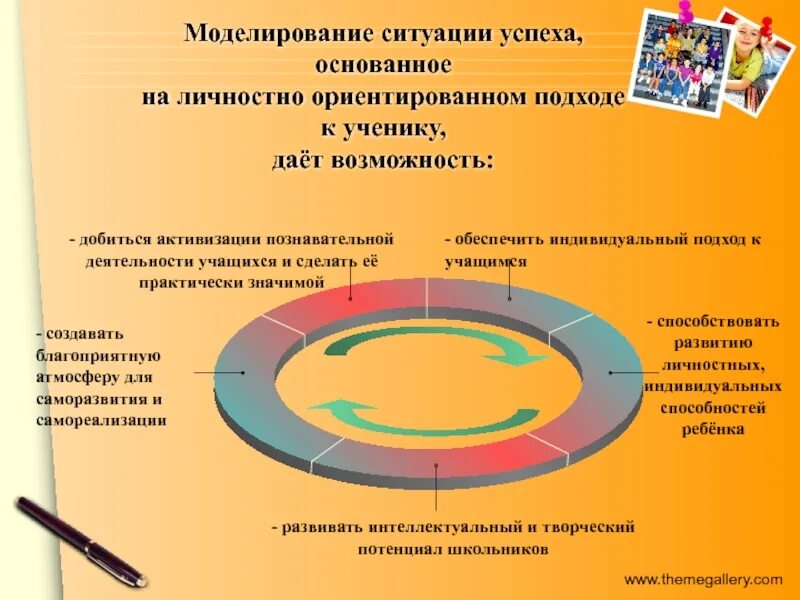 Моделирование ситуации успеха, основанное на личностно ориентированном подходе к ученику, даёт возможность:

- добиться активизации познавательной деятельности учащихся и сделать её практически значимой

- обеспечить индивидуальный подход к учащимся

- создавать благоприятную атмосферу для саморазвития и самореализации

- способствовать развитию личностных, индивидуальных способностей ребёнка

- развивать интеллектуальный и творческий потенциал школьников

www.themegallery.com